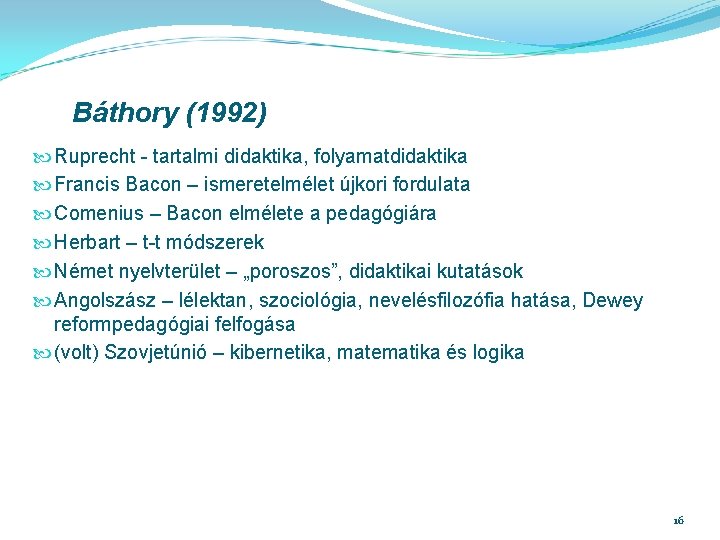 Báthory (1992)

Ruprecht - tartalmi didaktika, folyamatdidaktika
Francis Bacon – ismeretelmélet újkori fordulata
Comenius – Bacon elmélete a pedagógiára
Herbart – t-t módszerek
Német nyelvterület – „poroszos”, didaktikai kutatások
Angolszász – lélektan, szociológia, nevelésfilozófia hatása, Dewey reformpedagógiai felfogása
(volt) Szovjetúnió – kibernetika, matematika és logika

16